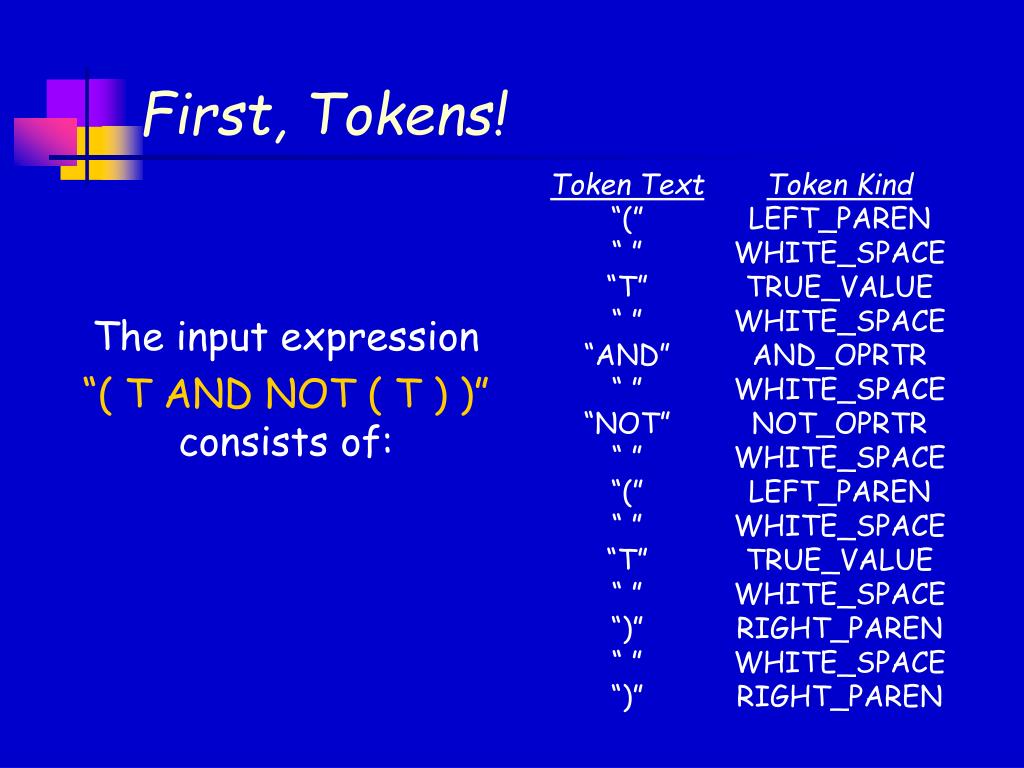 First, Tokens!

The input expression
“( T AND NOT ( T ) )”
consists of:

| Token Text | Token Kind |
|---|---|
| “(” | LEFT_PAREN |
| “ ” | WHITE_SPACE |
| “T” | TRUE_VALUE |
| “ ” | WHITE_SPACE |
| “AND” | AND_OPRTR |
| “ ” | WHITE_SPACE |
| “NOT” | NOT_OPRTR |
| “ ” | WHITE_SPACE |
| “(” | LEFT_PAREN |
| “ ” | WHITE_SPACE |
| “T” | TRUE_VALUE |
| “ ” | WHITE_SPACE |
| “)” | RIGHT_PAREN |
| “ ” | WHITE_SPACE |
| “)” | RIGHT_PAREN |